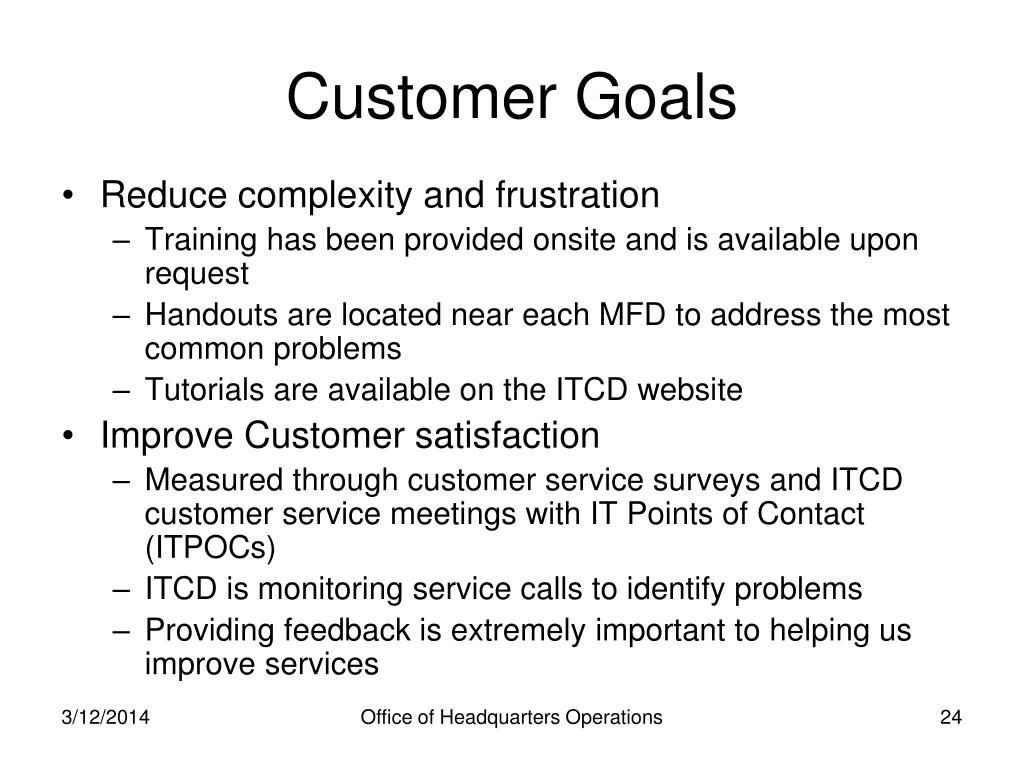 Customer Goals

• Reduce complexity and frustration
– Training has been provided onsite and is available upon request
– Handouts are located near each MFD to address the most common problems
– Tutorials are available on the ITCD website

• Improve Customer satisfaction
– Measured through customer service surveys and ITCD customer service meetings with IT Points of Contact (ITPOCs)
– ITCD is monitoring service calls to identify problems
– Providing feedback is extremely important to helping us improve services

3/12/2014
Office of Headquarters Operations
24